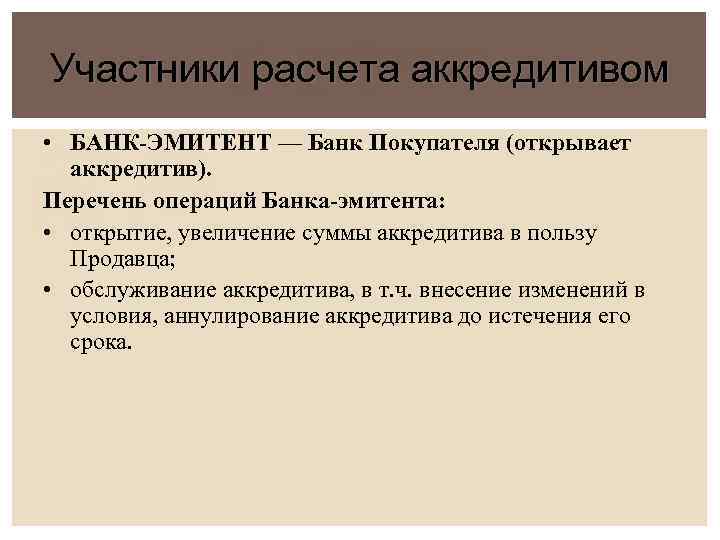 Участники расчета аккредитивом

• БАНК-ЭМИТЕНТ — Банк Покупателя (открывает аккредитив).

Перечень операций Банка-эмитента:

• открытие, увеличение суммы аккредитива в пользу Продавца;

• обслуживание аккредитива, в т.ч. внесение изменений в условия, аннулирование аккредитива до истечения его срока.